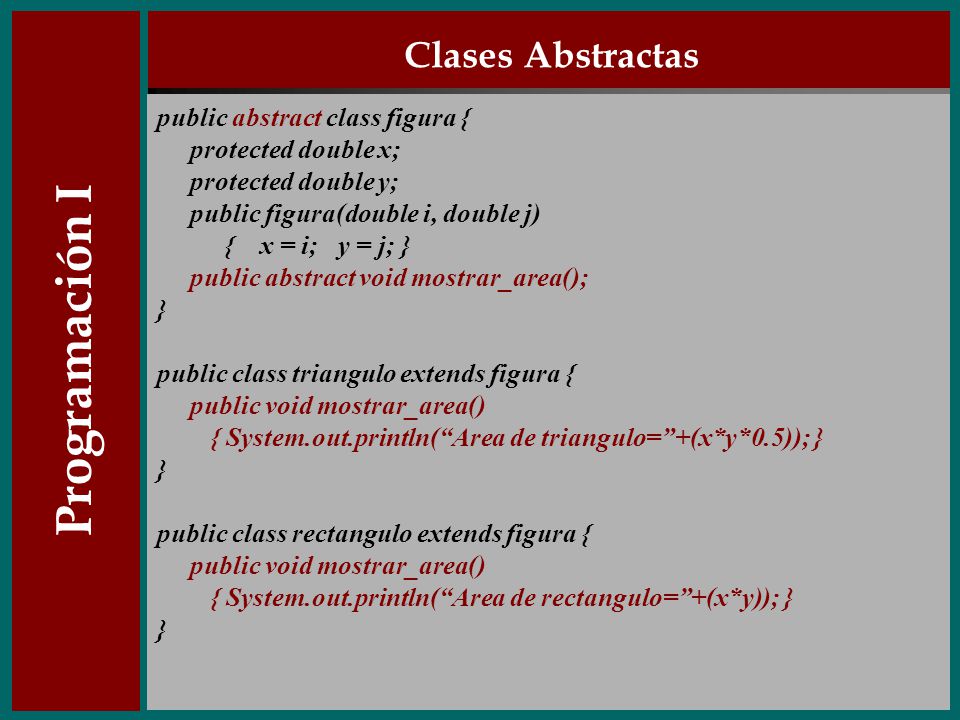 Programación I

Clases Abstractas

public abstract class figura {
protected double x;
protected double y;
public figura(double i, double j)
{ x = i; y = j; }
public abstract void mostrar_area();
}

public class triangulo extends figura {
public void mostrar_area()
{ System.out.println(“Area de triangulo=”+(x*y*0.5)); }
}

public class rectangulo extends figura {
public void mostrar_area()
{ System.out.println(“Area de rectangulo=”+(x*y)); }
}